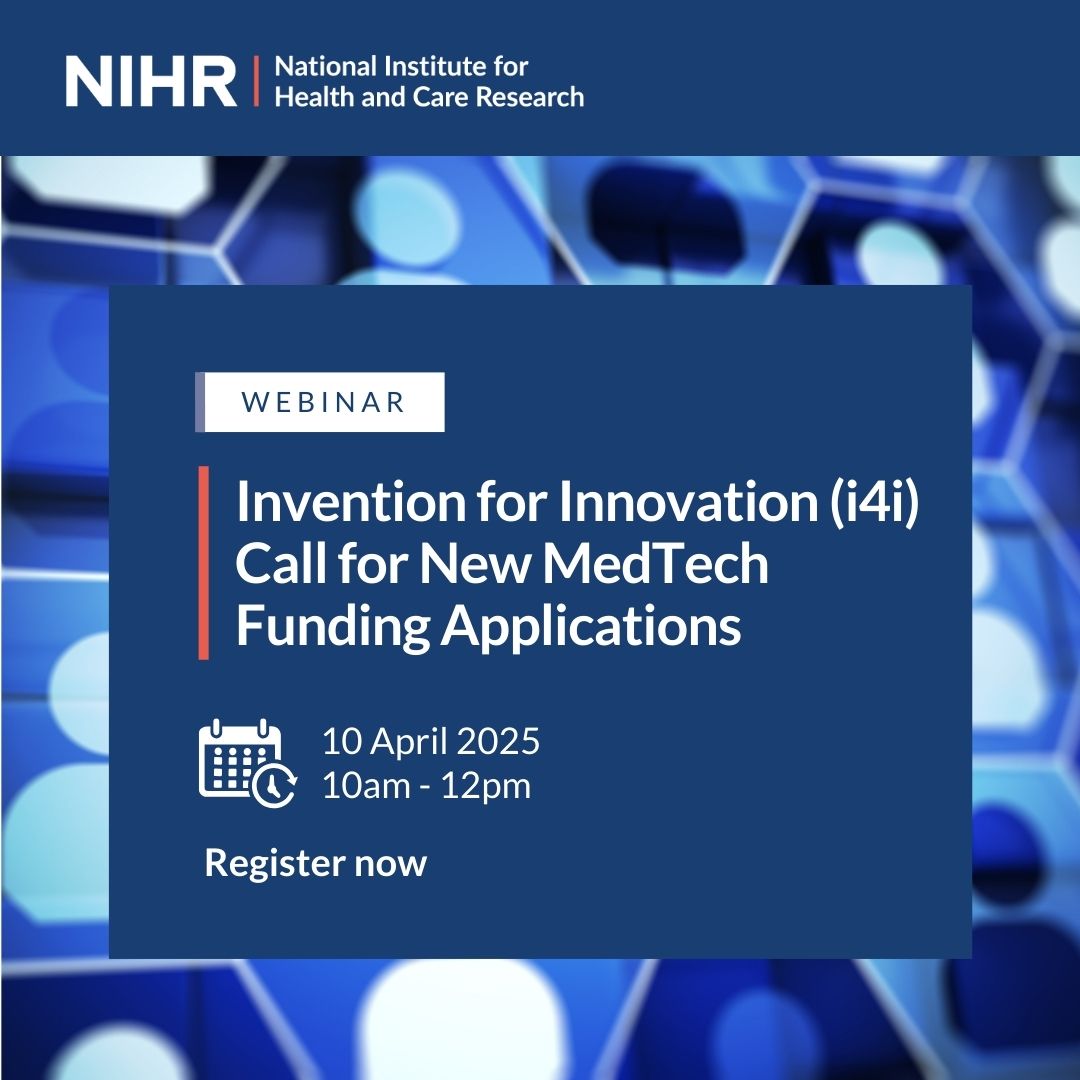 NIHR | National Institute for Health and Care Research

WEBINAR

Invention for Innovation (i4i) Call for New MedTech Funding Applications

10 April 2025
10am - 12pm

Register now